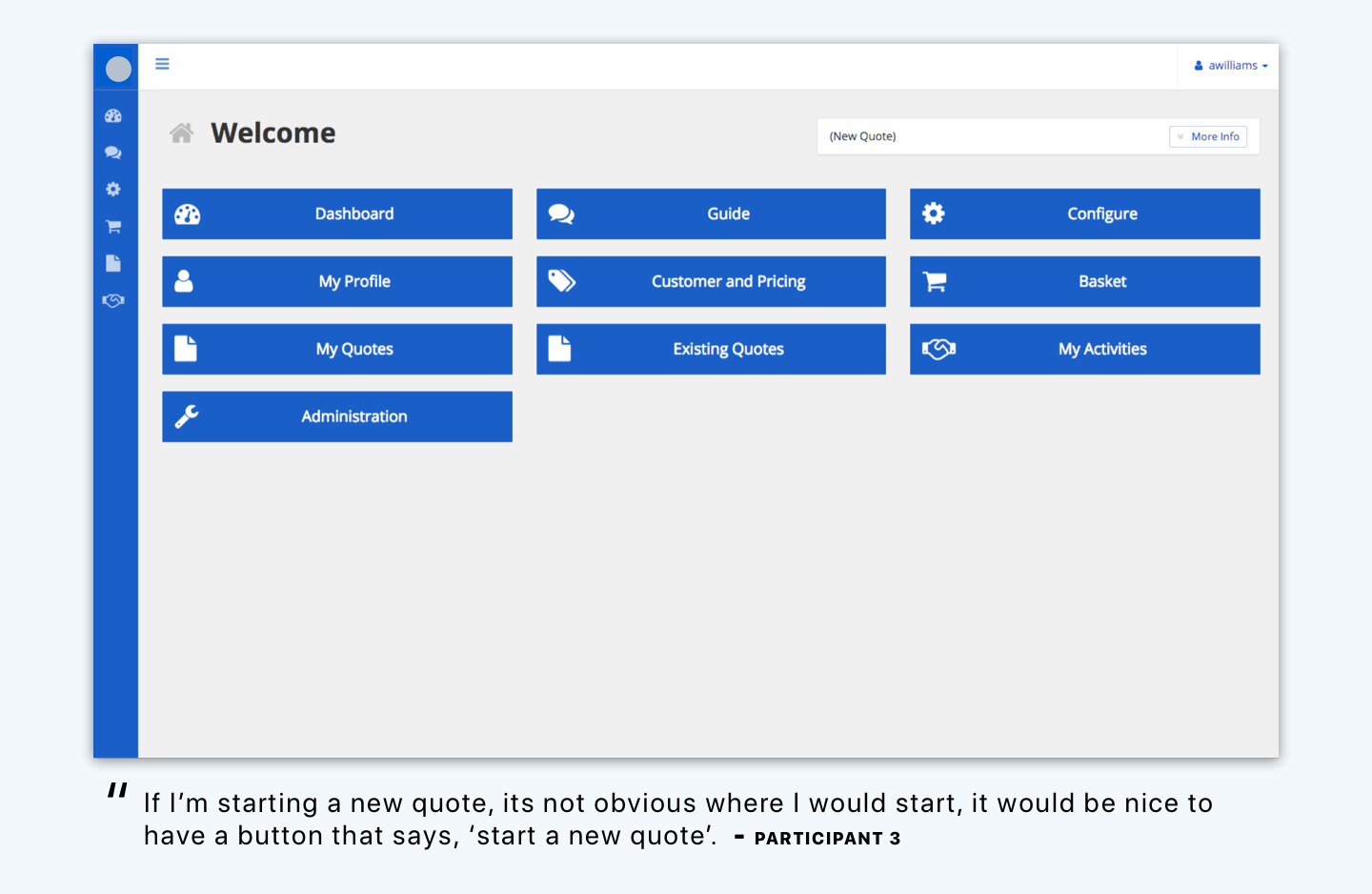 awilliams

Welcome

(New Quote)

More Info

Dashboard

Guide

Configure

My Profile

Customer and Pricing

Basket

My Quotes

Existing Quotes

My Activities

Administration

" If I'm starting a new quote, its not obvious where I would start, it would be nice to have a button that says, 'start a new quote'. - PARTICIPANT 3